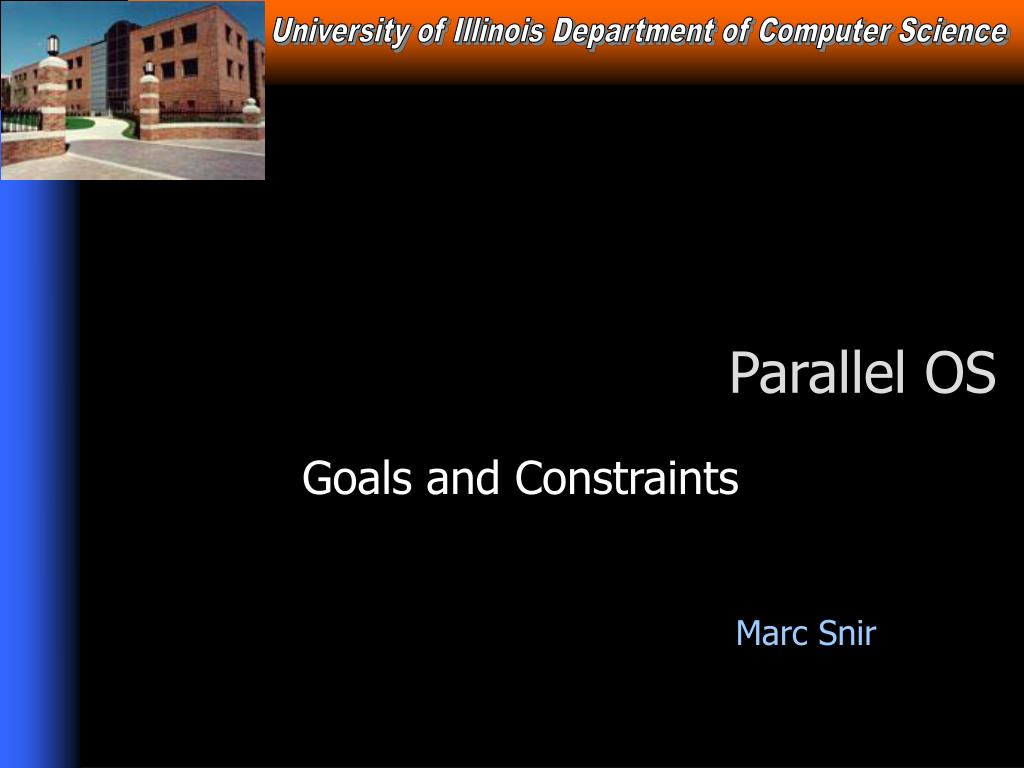 University of Illinois Department of Computer Science

Parallel OS

Goals and Constraints

Marc Snir